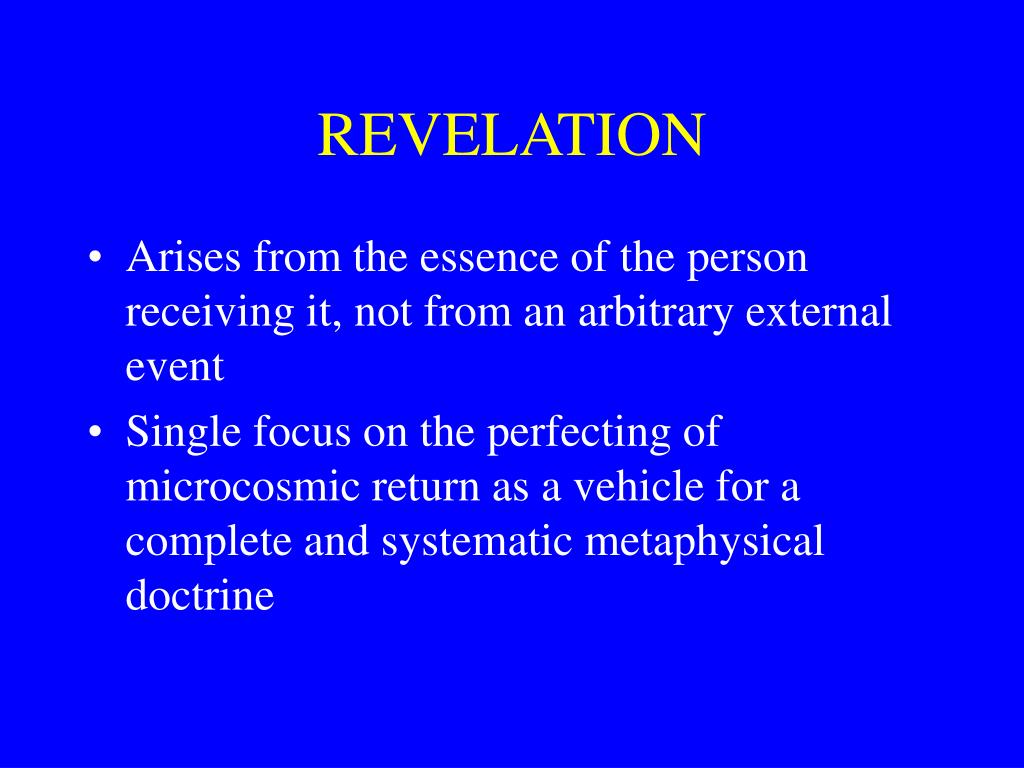 REVELATION

• Arises from the essence of the person receiving it, not from an arbitrary external event

• Single focus on the perfecting of microcosmic return as a vehicle for a complete and systematic metaphysical doctrine